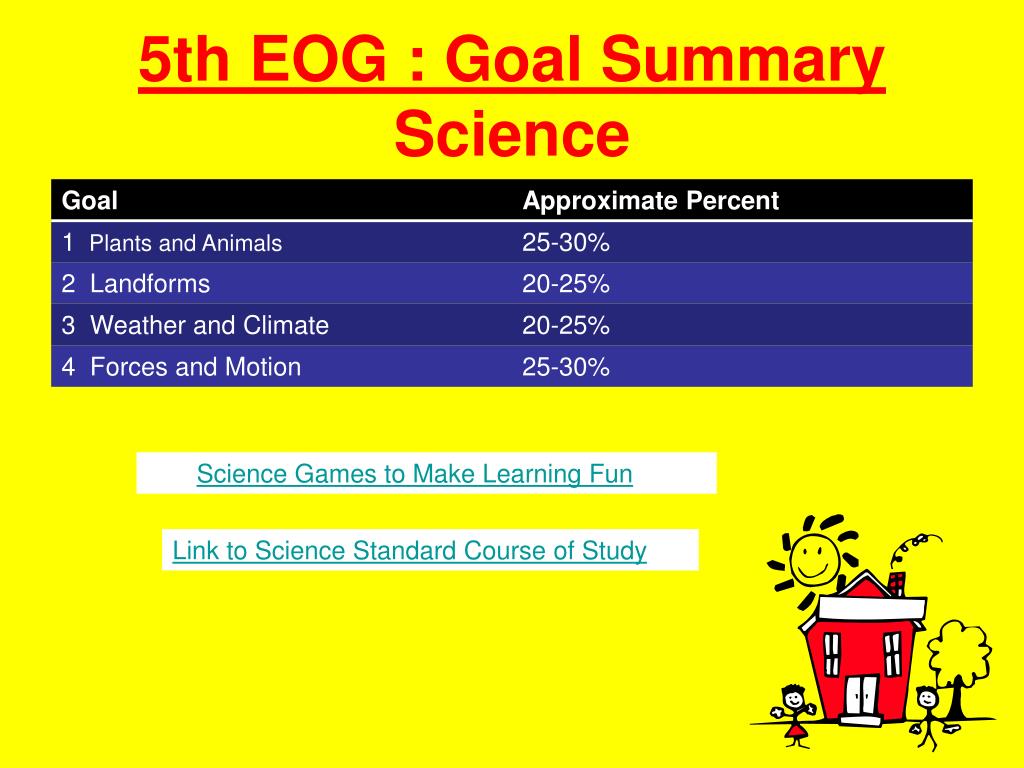 5th EOG : Goal Summary
Science

| Goal | Approximate Percent |
|---|---|
| 1 Plants and Animals | 25-30% |
| 2 Landforms | 20-25% |
| 3 Weather and Climate | 20-25% |
| 4 Forces and Motion | 25-30% |

Science Games to Make Learning Fun

Link to Science Standard Course of Study